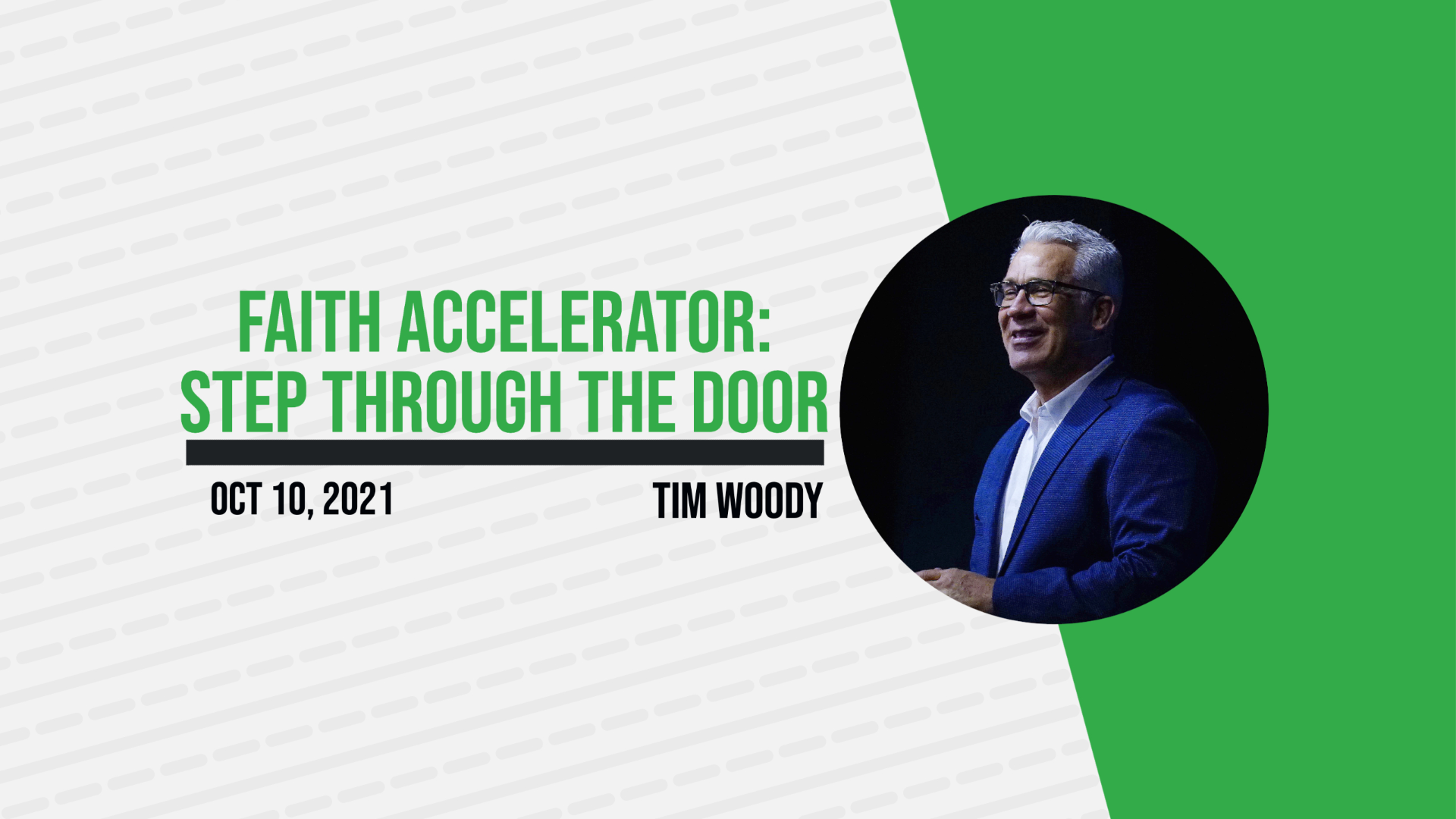 FAITH ACCELERATOR:
STEP THROUGH THE DOOR

OCT 10, 2021

TIM WOODY